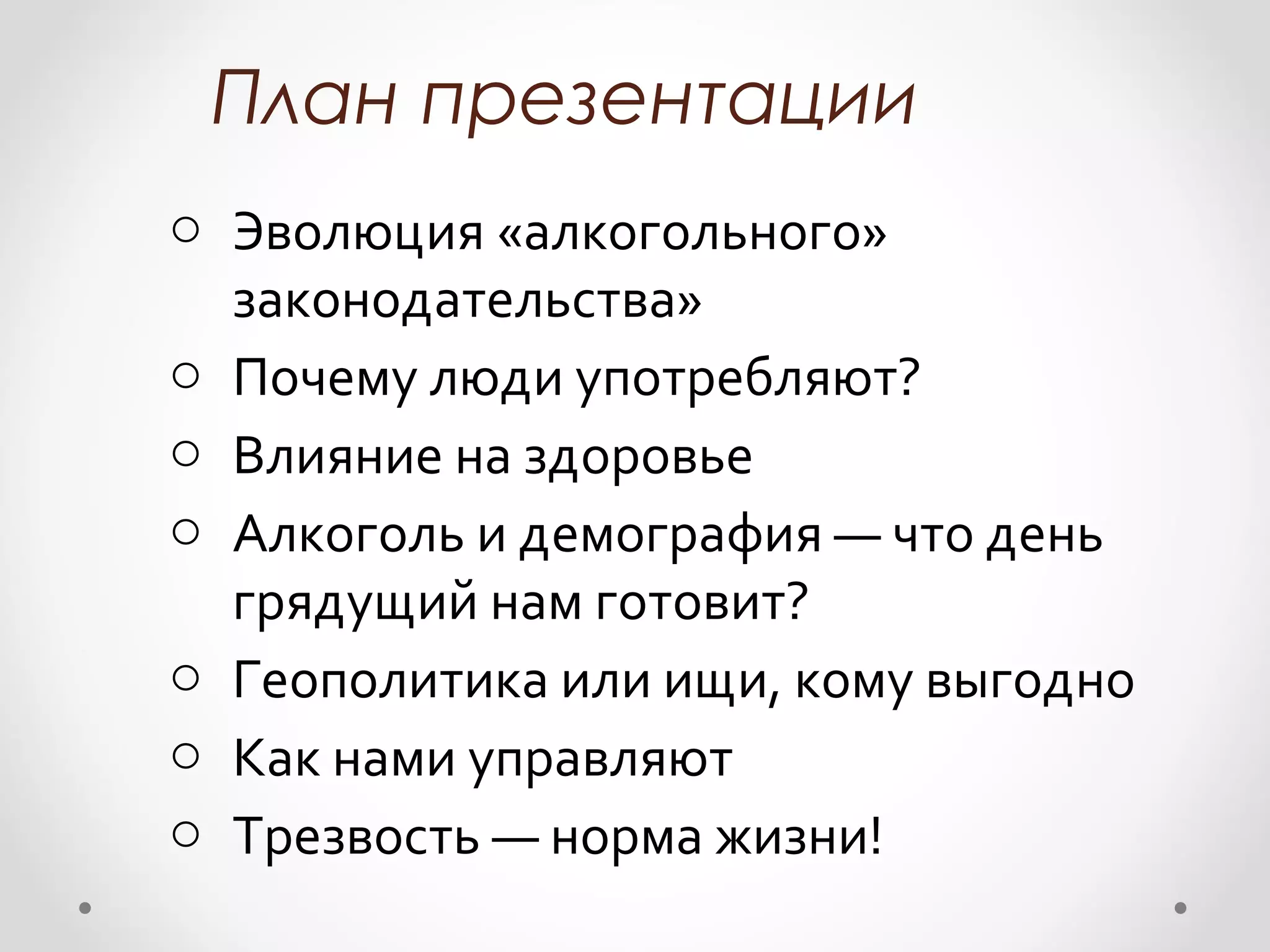 План презентации

○ Эволюция «алкогольного» законодательства»
○ Почему люди употребляют?
○ Влияние на здоровье
○ Алкоголь и демография — что день грядущий нам готовит?
○ Геополитика или ищи, кому выгодно
○ Как нами управляют
○ Трезвость — норма жизни!